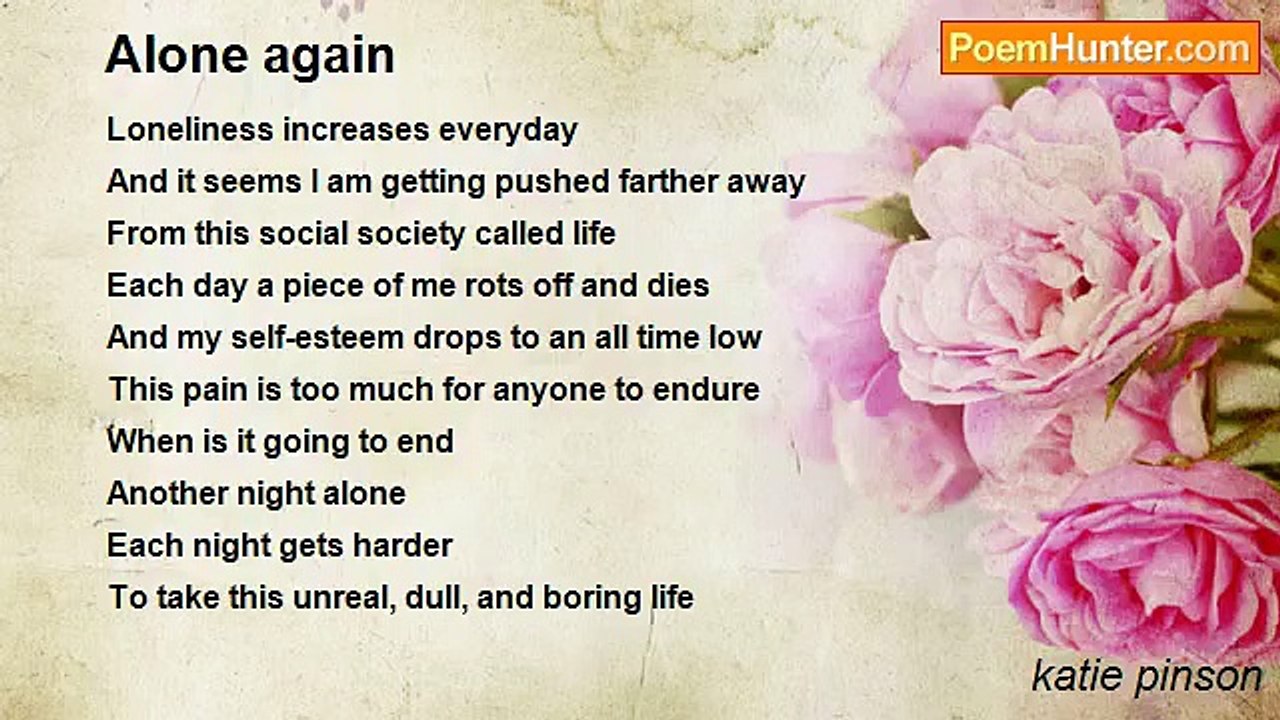 Alone again

PoemHunter.com

Loneliness increases everyday
And it seems I am getting pushed farther away
From this social society called life
Each day a piece of me rots off and dies
And my self-esteem drops to an all time low
This pain is too much for anyone to endure
When is it going to end
Another night alone
Each night gets harder
To take this unreal, dull, and boring life

katie pinson